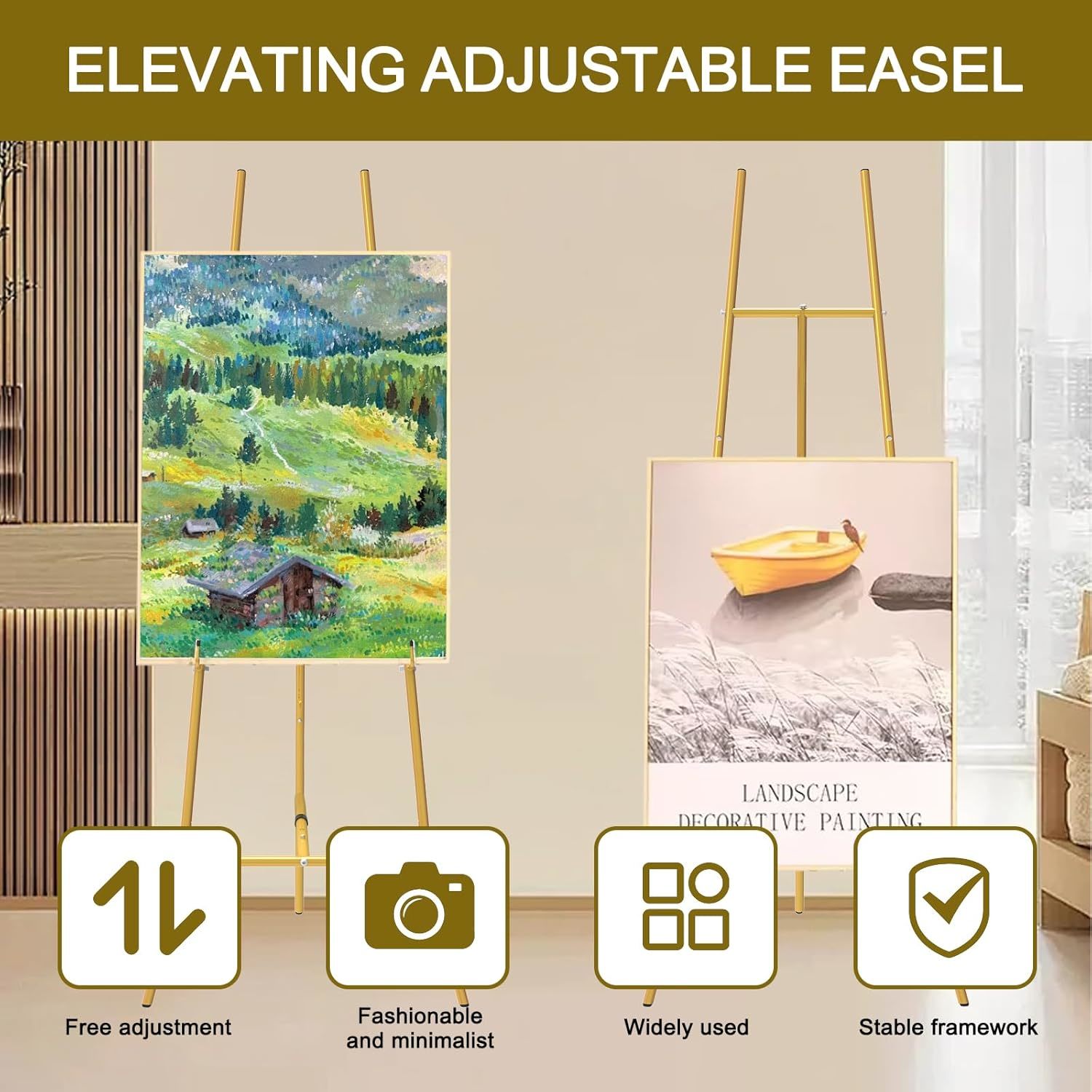 ELEVATING ADJUSTABLE EASEL

LANDSCAPE
DECORATIVE PAINTING

Free adjustment

Fashionable and minimalist

Widely used

Stable framework